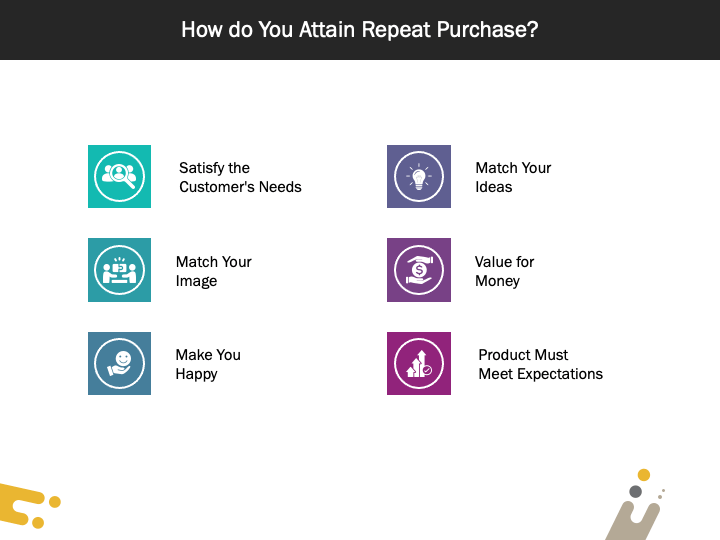 How do You Attain Repeat Purchase?

Satisfy the Customer's Needs

Match Your Image

Make You Happy

Match Your Ideas

Value for Money

Product Must Meet Expectations